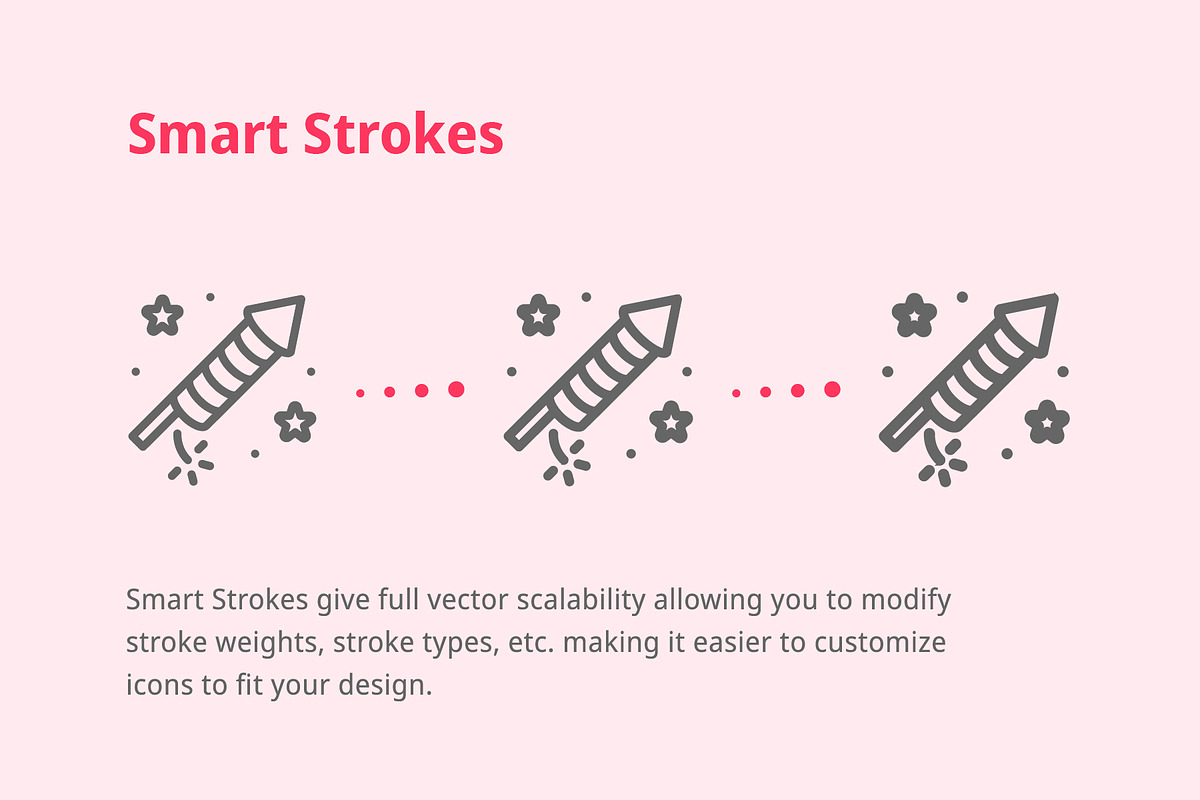 Smart Strokes

Smart Strokes give full vector scalability allowing you to modify stroke weights, stroke types, etc. making it easier to customize icons to fit your design.